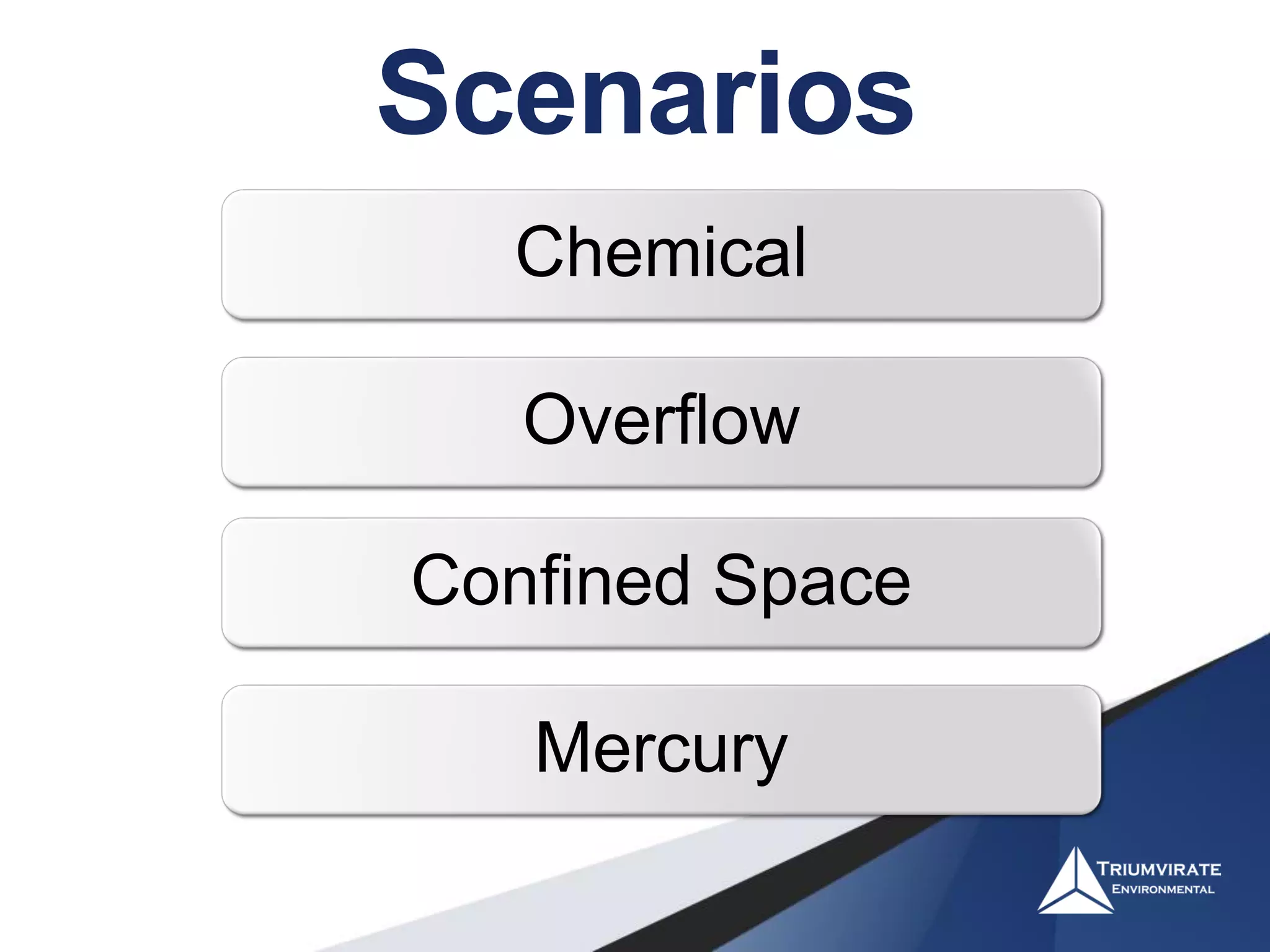 Scenarios

Chemical

Overflow

Confined Space

Mercury

TRIUMVIRATE
ENVIRONMENTAL